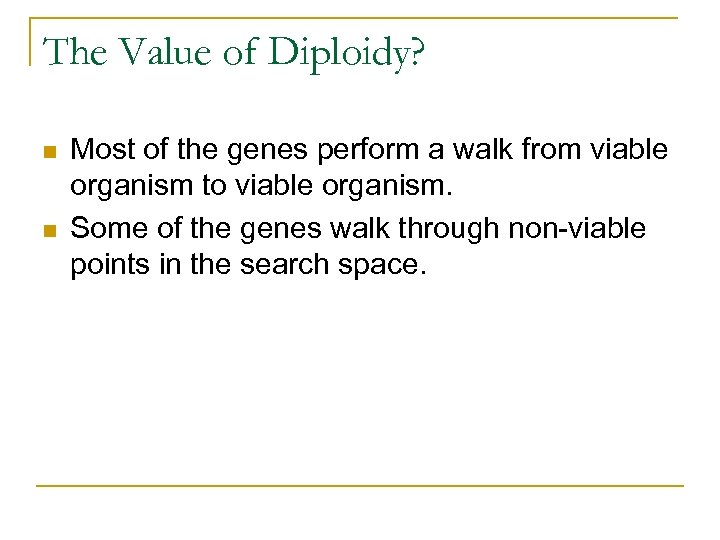 The Value of Diploidy?

- Most of the genes perform a walk from viable organism to viable organism.
- Some of the genes walk through non-viable points in the search space.